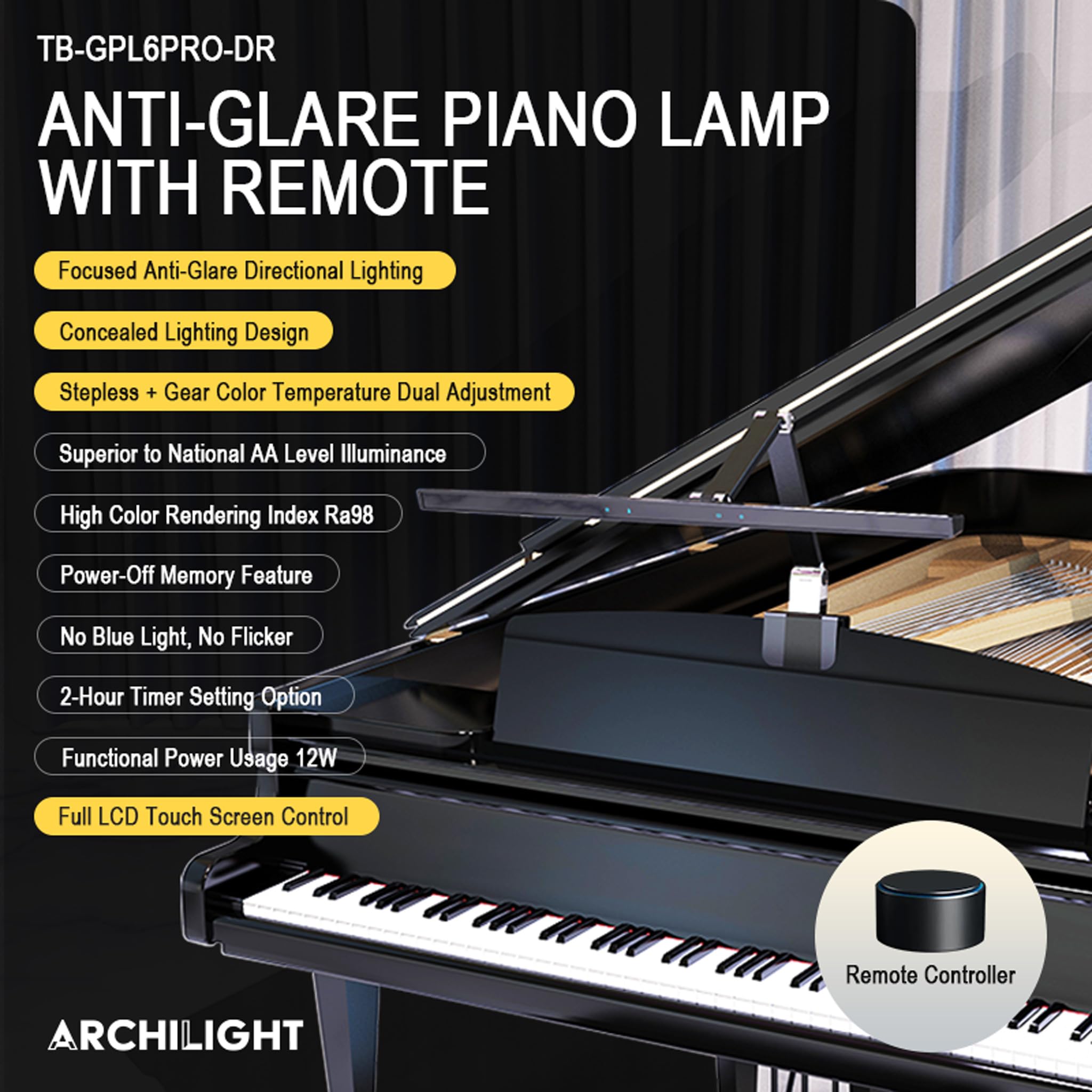 TB-GPL6PRO-DR

ANTI-GLARE PIANO LAMP WITH REMOTE

Focused Anti-Glare Directional Lighting

Concealed Lighting Design

Stepless + Gear Color Temperature Dual Adjustment

Superior to National AA Level Illuminance

High Color Rendering Index Ra98

Power-Off Memory Feature

No Blue Light, No Flicker

2-Hour Timer Setting Option

Functional Power Usage 12W

Full LCD Touch Screen Control

Remote Controller

ARCHILIGHT